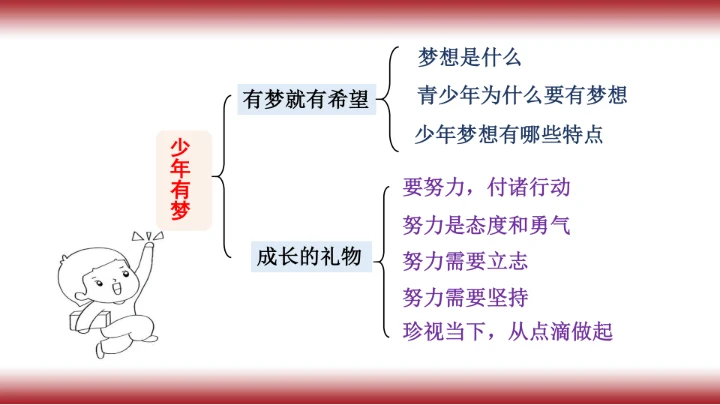 少年有梦

有梦就有希望

梦想是什么

青少年为什么要有梦想

少年梦想有哪些特点

成长的礼物

要努力，付诸行动

努力是态度和勇气

努力需要立志

努力需要坚持

珍视当下，从点滴做起